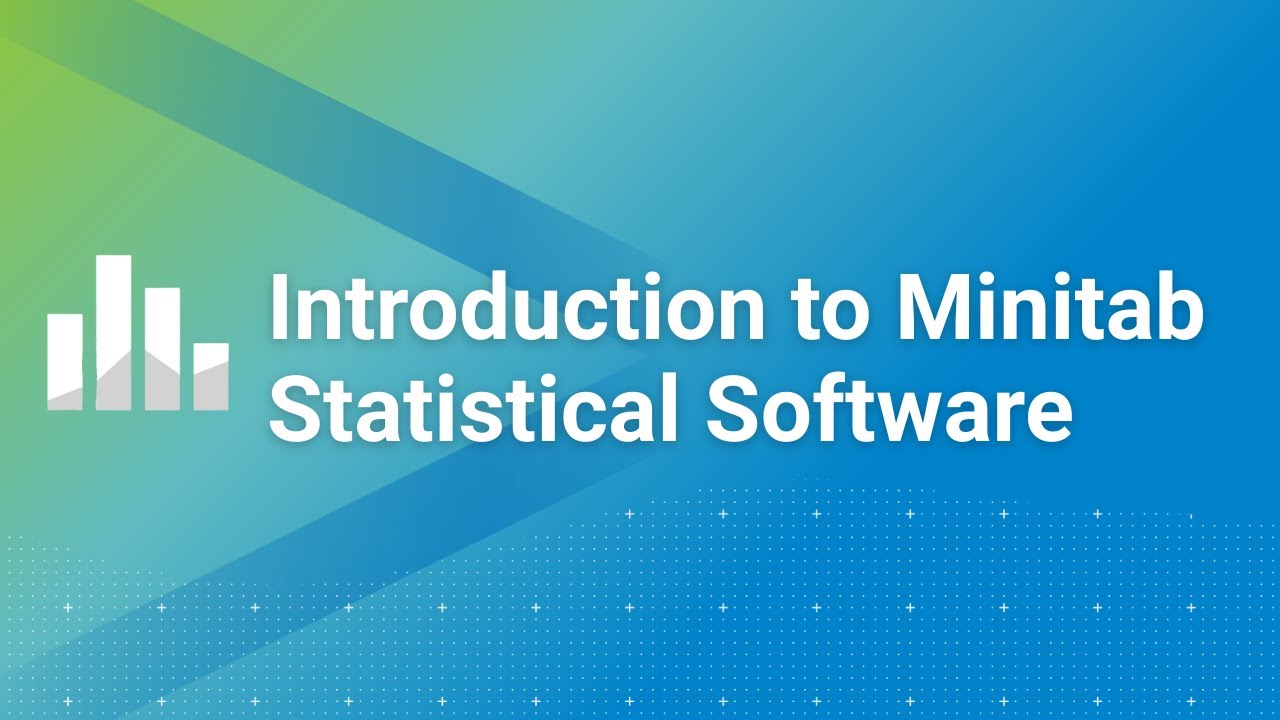 Introduction to Minitab Statistical Software